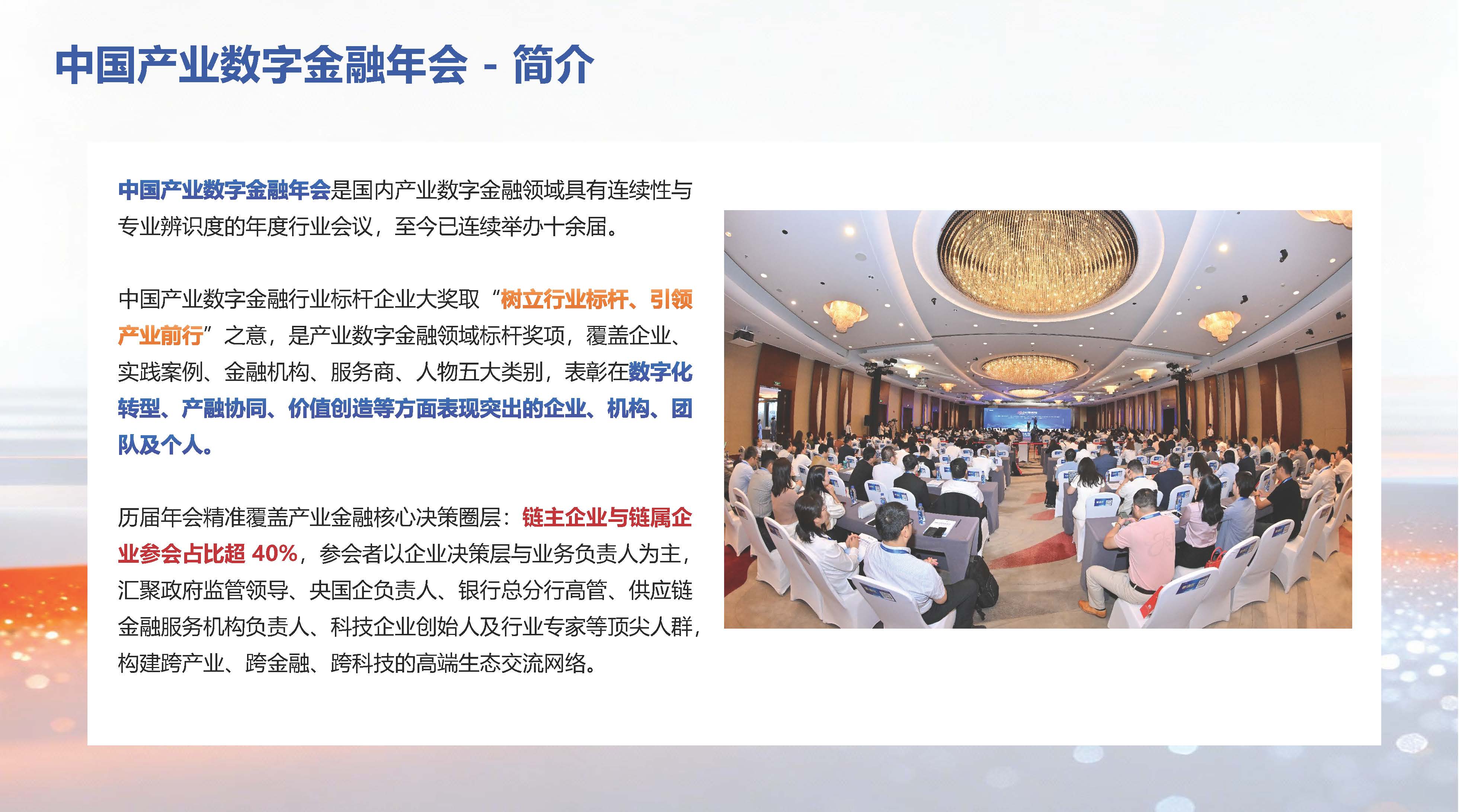 中国产业数字金融年会 - 简介

中国产业数字金融年会是国内产业数字金融领域具有连续性与专业辨识度的年度行业会议，至今已连续举办十余届。

中国产业数字金融行业标杆企业大奖取“树立行业标杆、引领产业前行”之意，是产业数字金融领域标杆奖项，覆盖企业、实践案例、金融机构、服务商、人物五大类别，表彰在数字化转型、产融协同、价值创造等方面表现突出的企业、机构、团队及个人。

历届年会精准覆盖产业金融核心决策圈层：链主企业与链属企业参会占比超40%，参会者以企业决策层与业务负责人为主，汇聚政府监管领导、央国企负责人、银行总分行高管、供应链金融服务机构负责人、科技企业创始人及行业专家等顶尖人群，构建跨产业、跨金融、跨科技的高端生态交流网络。